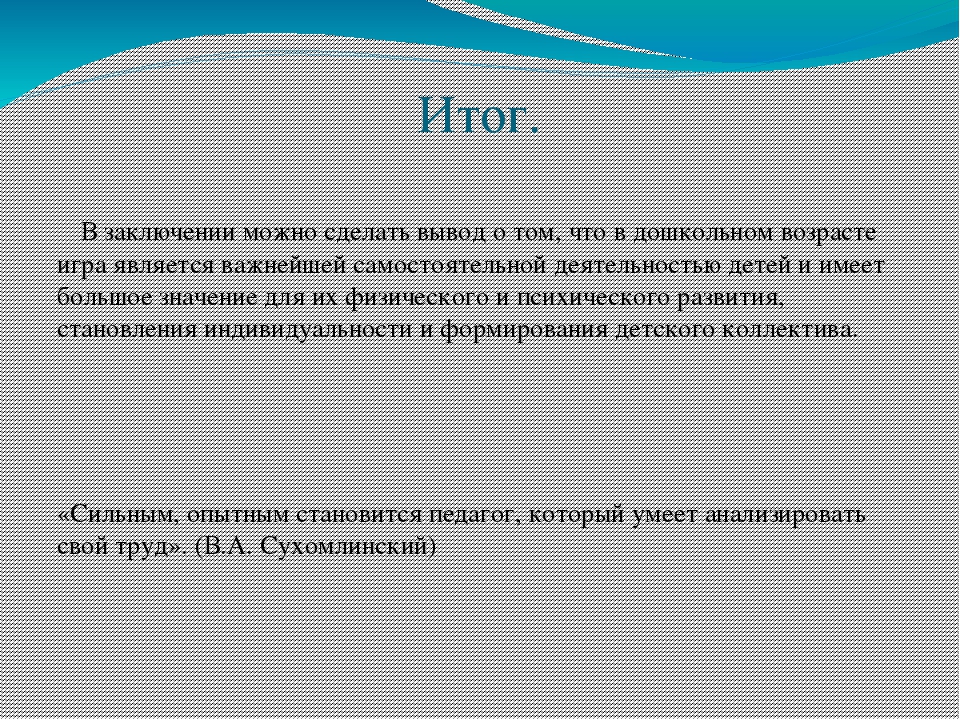 Итог.

В заключении можно сделать вывод о том, что в дошкольном возрасте игра является важнейшей самостоятельной деятельностью детей и имеет большое значение для их физического и психического развития, становления индивидуальности и формирования детского коллектива.

«Сильным, опытным становится педагог, который умеет анализировать свой труд». (В.А. Сухомлинский)